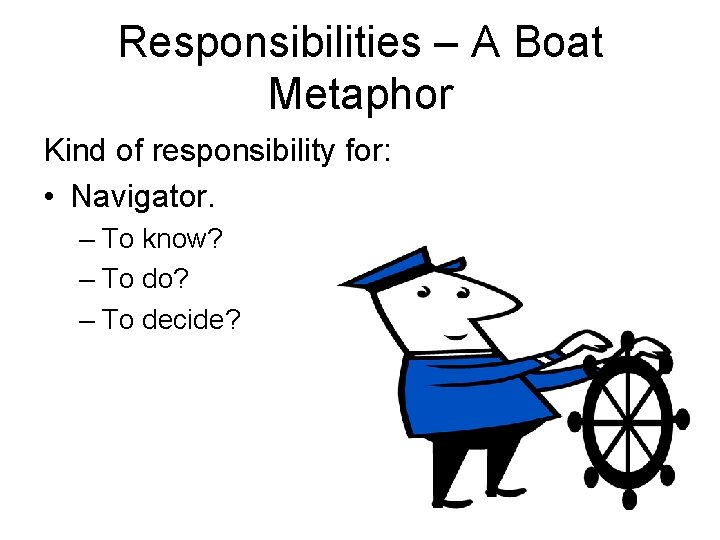 Responsibilities – A Boat Metaphor

Kind of responsibility for:

• Navigator.
  – To know?
  – To do?
  – To decide?